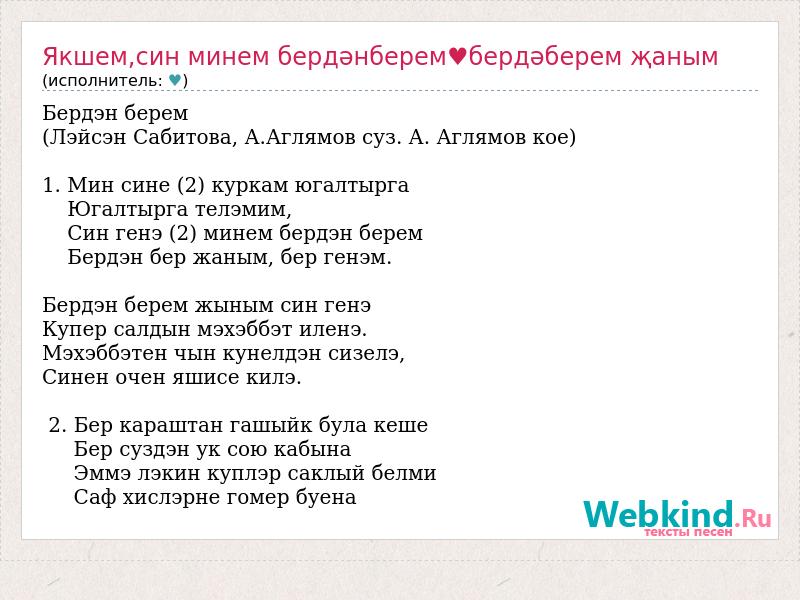 Якшем,син минем бердәнберем♥бердәберем җаным
(исполнитель: ♥)

Бердэн берем
(Лэйсэн Сабитова, А.Аглямов суз. А. Аглямов кое)

1. Мин сине (2) куркам югалтырга
Югалтырга телэмим,
Син генэ (2) минем бердэн берем
Бердэн бер жаным, бер генэм.

Бердэн берем жыным син генэ
Купер салдын мэхэббэт иленэ.
Мэхэббэтен чын кунелдэн сизелэ,
Синен очен яшисе килэ.

2. Бер караштан гашыйк була кеше
Бер суздэн ук сою кабына
Эммэ лэкин куплэр саклый белми
Саф хислэрне гомер буена

Webkind.Ru
тексты песен